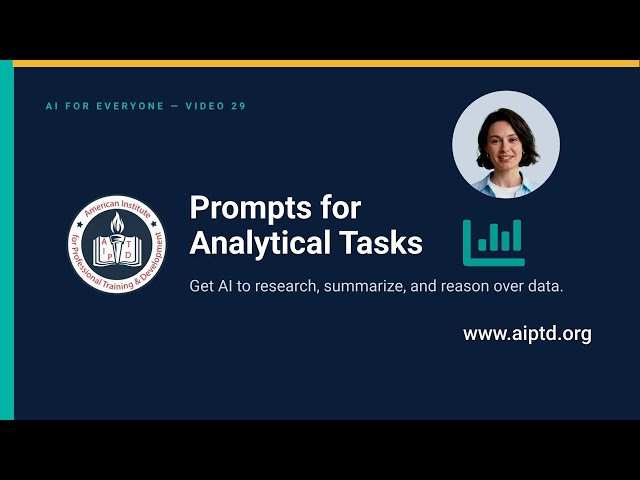 AI FOR EVERYONE — VIDEO 29

American Institute for Professional Training & Development

A I P T D

Prompts for Analytical Tasks

Get AI to research, summarize, and reason over data.

www.aiptd.org